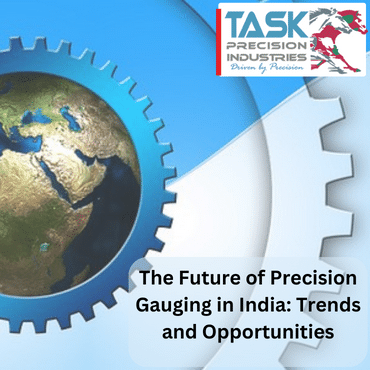 TASK
PRECISION
INDUSTRIES
Driven by Precision

The Future of Precision Gauging in India: Trends and Opportunities